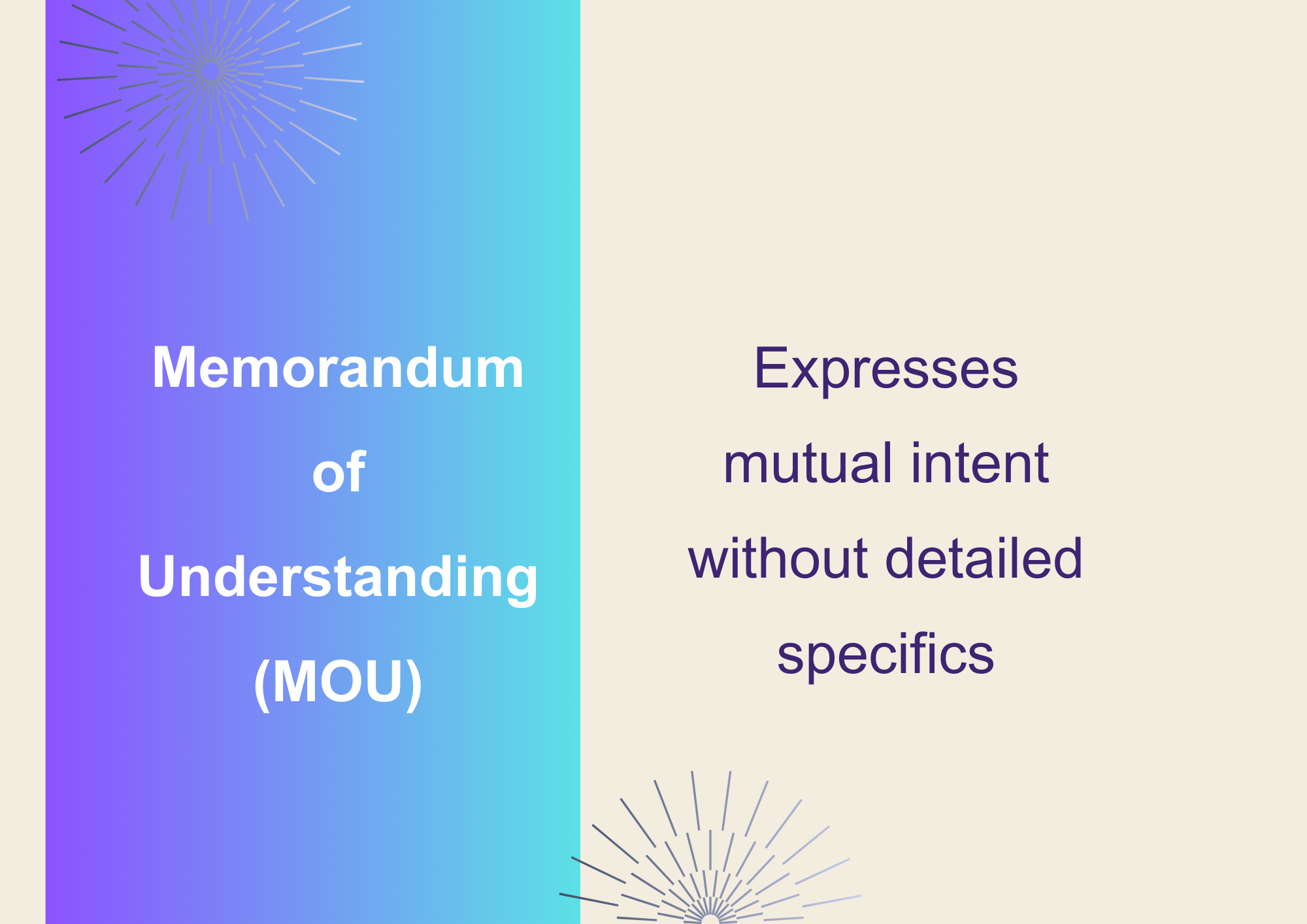 Memorandum of Understanding (MOU)

Expresses mutual intent without detailed specifics